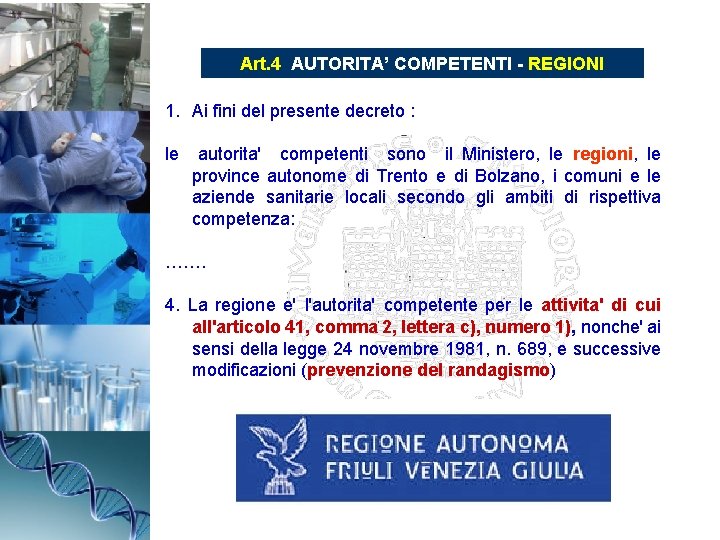 Art.4 AUTORITA' COMPETENTI - REGIONI

1. Ai fini del presente decreto :

le autorita' competenti sono il Ministero, le regioni, le province autonome di Trento e di Bolzano, i comuni e le aziende sanitarie locali secondo gli ambiti di rispettiva competenza:

…….

4. La regione e' l'autorita' competente per le attivita' di cui all'articolo 41, comma 2, lettera c), numero 1), nonche' ai sensi della legge 24 novembre 1981, n. 689, e successive modificazioni (prevenzione del randagismo)

REGIONE AUTONOMA FRIULI VENEZIA GIULIA